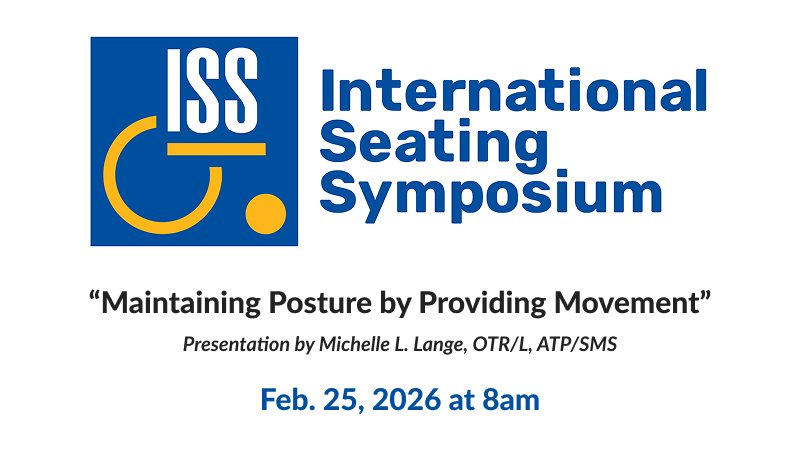 ISS

International Seating Symposium

“Maintaining Posture by Providing Movement”

Presentation by Michelle L. Lange, OTR/L, ATP/SMS

Feb. 25, 2026 at 8am